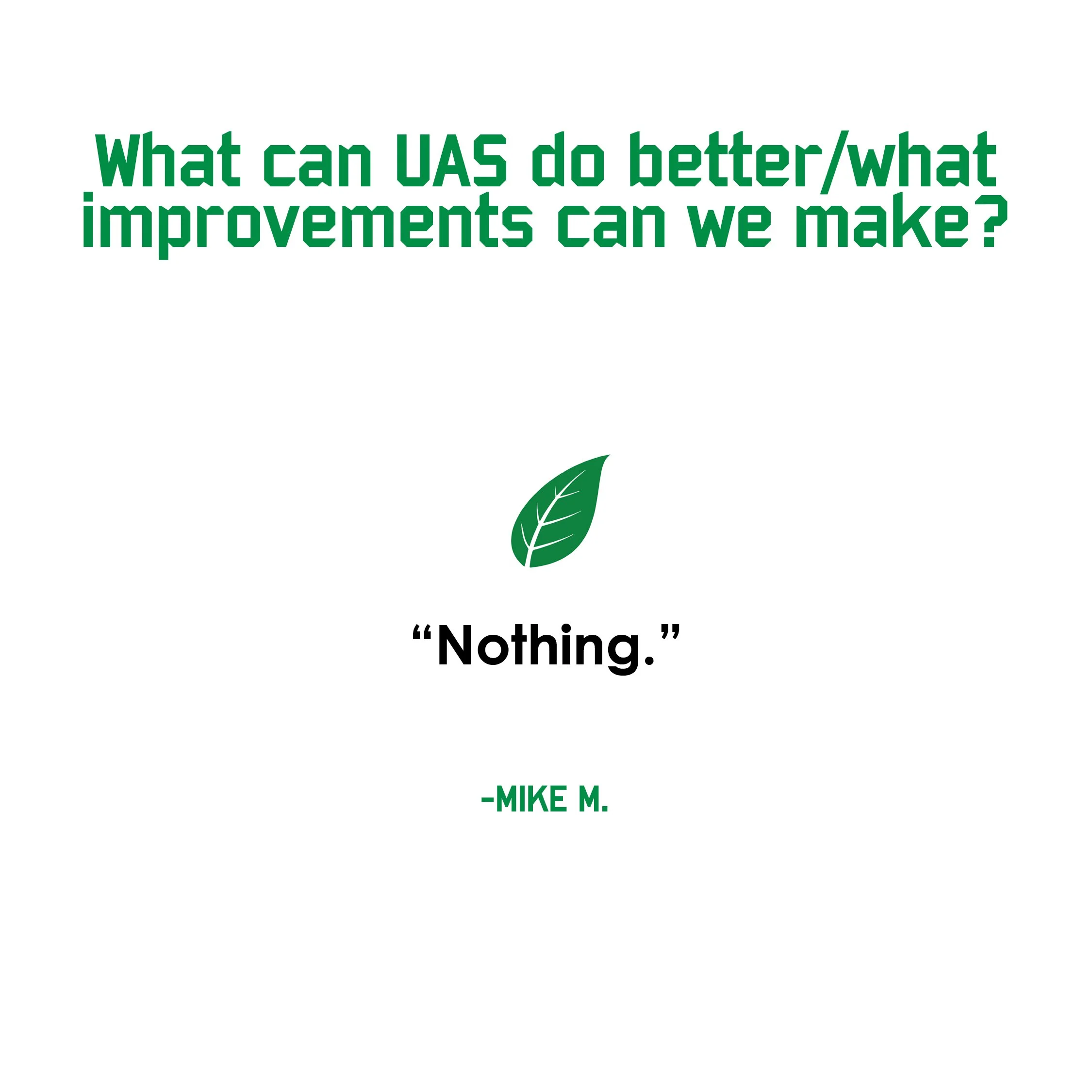 What can UAS do better/what improvements can we make?

“Nothing.”

-MIKE M.